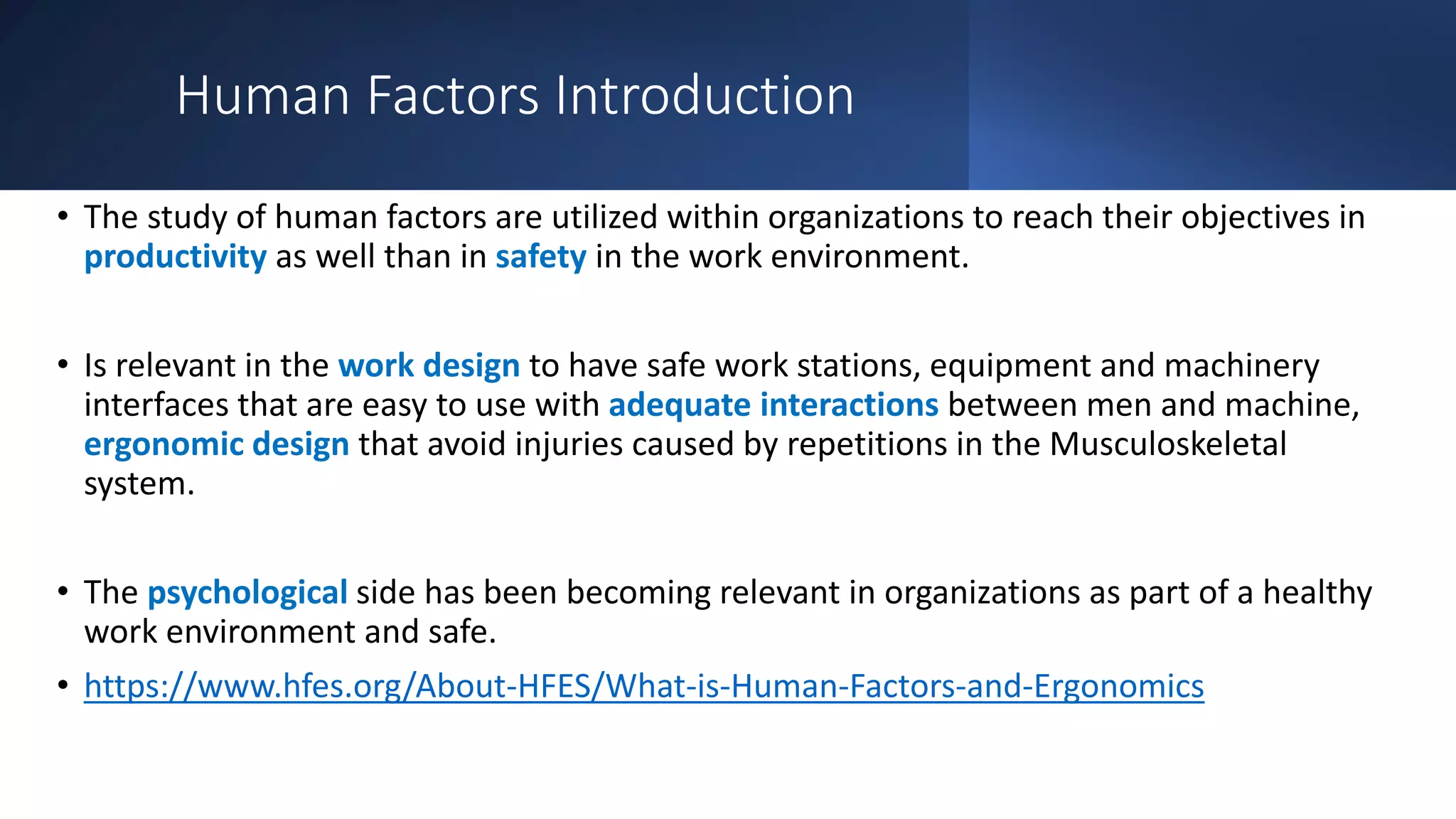 Human Factors Introduction

• The study of human factors are utilized within organizations to reach their objectives in productivity as well than in safety in the work environment.

• Is relevant in the work design to have safe work stations, equipment and machinery interfaces that are easy to use with adequate interactions between men and machine, ergonomic design that avoid injuries caused by repetitions in the Musculoskeletal system.

• The psychological side has been becoming relevant in organizations as part of a healthy work environment and safe.

• https://www.hfes.org/About-HFES/What-is-Human-Factors-and-Ergonomics